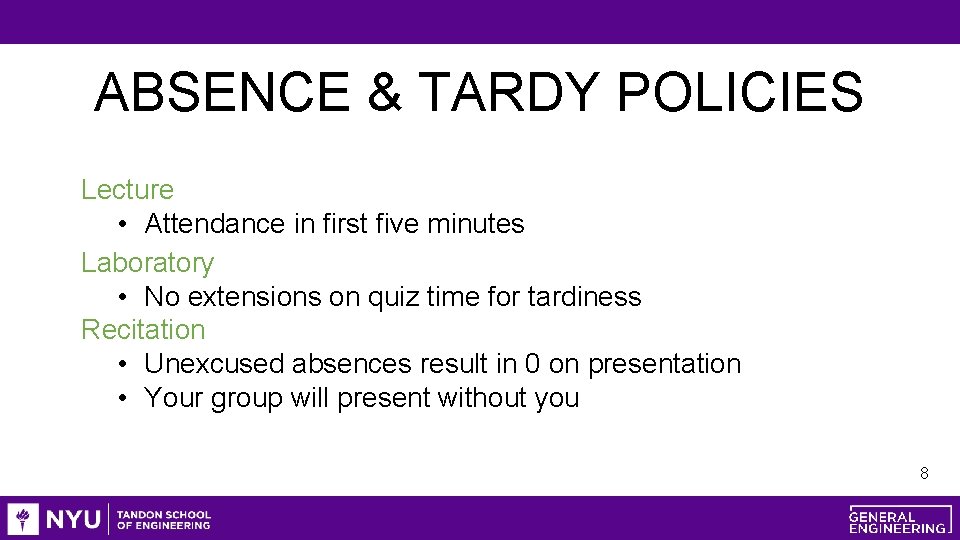 ABSENCE & TARDY POLICIES

Lecture
• Attendance in first five minutes

Laboratory
• No extensions on quiz time for tardiness

Recitation
• Unexcused absences result in 0 on presentation
• Your group will present without you

8

NYU TANDON SCHOOL OF ENGINEERING

GENERAL ENGINEERING